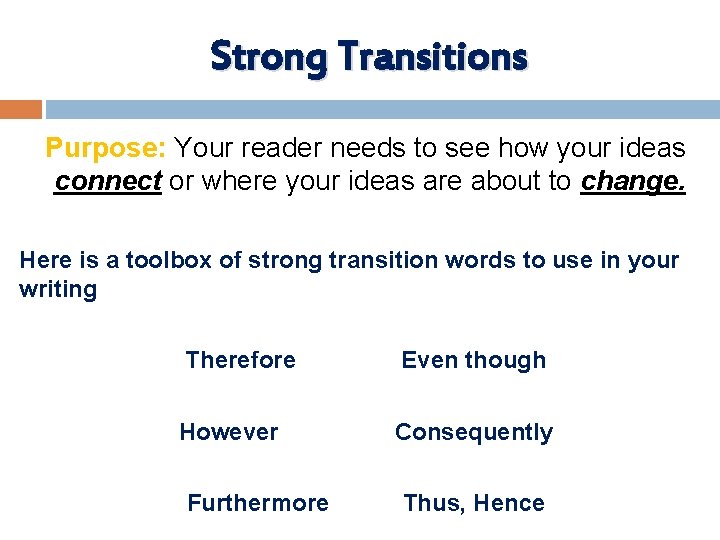 Strong Transitions

Purpose: Your reader needs to see how your ideas connect or where your ideas are about to change.

Here is a toolbox of strong transition words to use in your writing

Therefore

However

Furthermore

Even though

Consequently

Thus, Hence